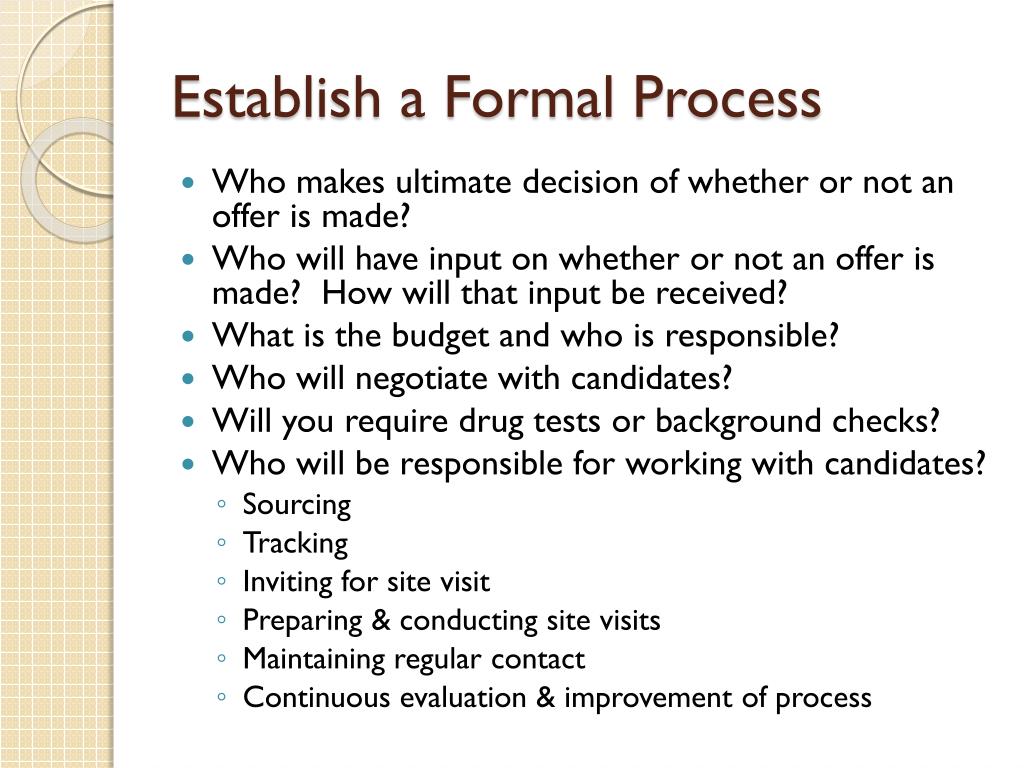 Establish a Formal Process

- Who makes ultimate decision of whether or not an offer is made?
- Who will have input on whether or not an offer is made?  How will that input be received?
- What is the budget and who is responsible?
- Who will negotiate with candidates?
- Will you require drug tests or background checks?
- Who will be responsible for working with candidates?
  - Sourcing
  - Tracking
  - Inviting for site visit
  - Preparing & conducting site visits
  - Maintaining regular contact
  - Continuous evaluation & improvement of process